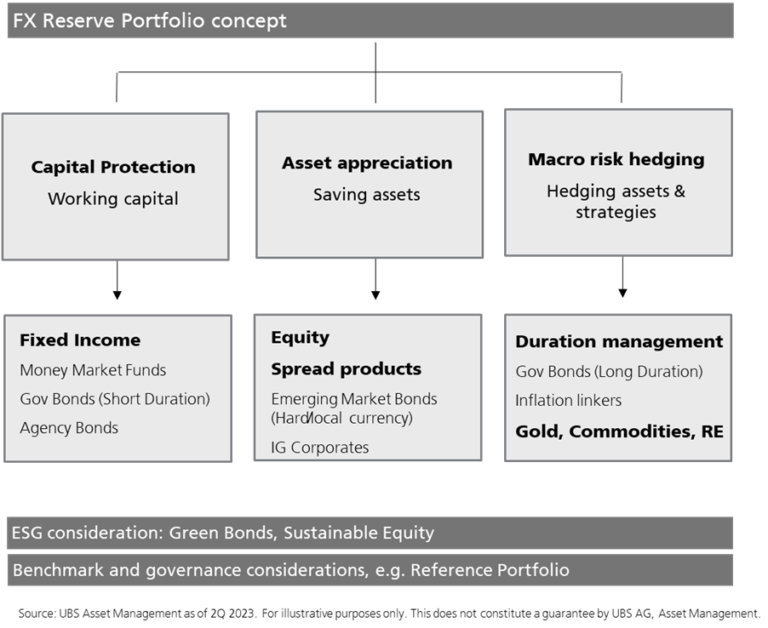 FX Reserve Portfolio concept

Capital Protection
Working capital

Asset appreciation
Saving assets

Macro risk hedging
Hedging assets & strategies

Fixed Income
Money Market Funds
Gov Bonds (Short Duration)
Agency Bonds

Equity
Spread products
Emerging Market Bonds (Hard/local currency)
IG Corporates

Duration management
Gov Bonds (Long Duration)
Inflation linkers
Gold, Commodities, RE

ESG consideration: Green Bonds, Sustainable Equity

Benchmark and governance considerations, e.g. Reference Portfolio

Source: UBS Asset Management as of 2Q 2023. For illustrative purposes only. This does not constitute a guarantee by UBS AG, Asset Management.